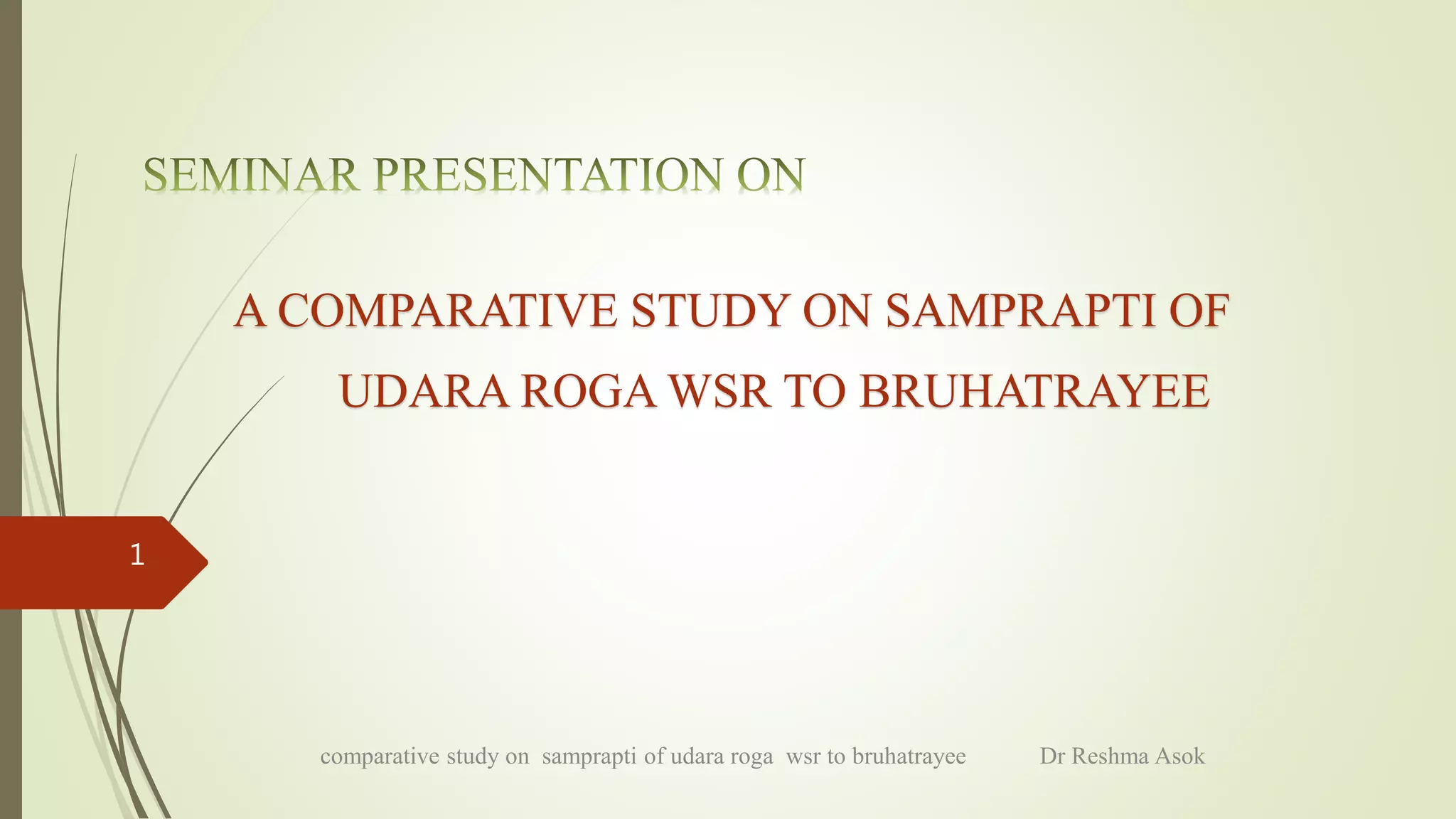 SEMINAR PRESENTATION ON

A COMPARATIVE STUDY ON SAMPRAPTI OF UDARA ROGA WSR TO BRUHATRAYEE

1

comparative study on samprapti of udara roga wsr to bruhatrayee Dr Reshma Asok